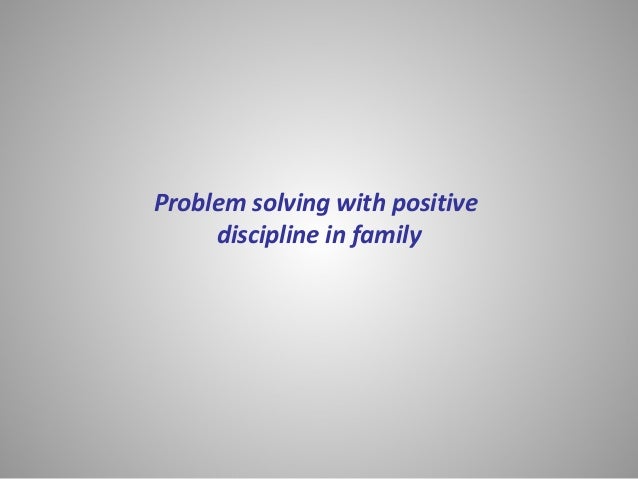 Problem solving with positive discipline in family